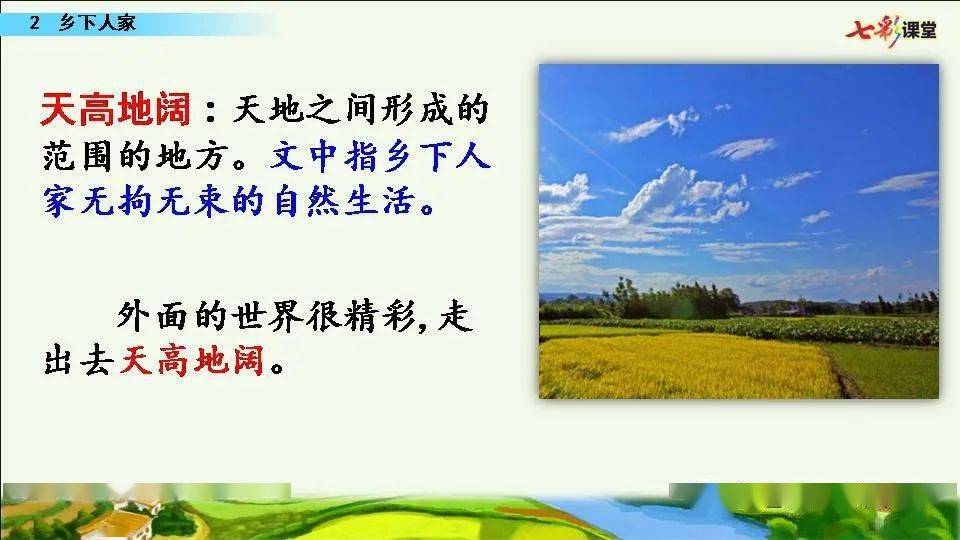 2 乡下人家

七彩课堂

天高地阔：天地之间形成的范围的地方。文中指乡下人家无拘无束的自然生活。

外面的世界很精彩，走出去天高地阔。